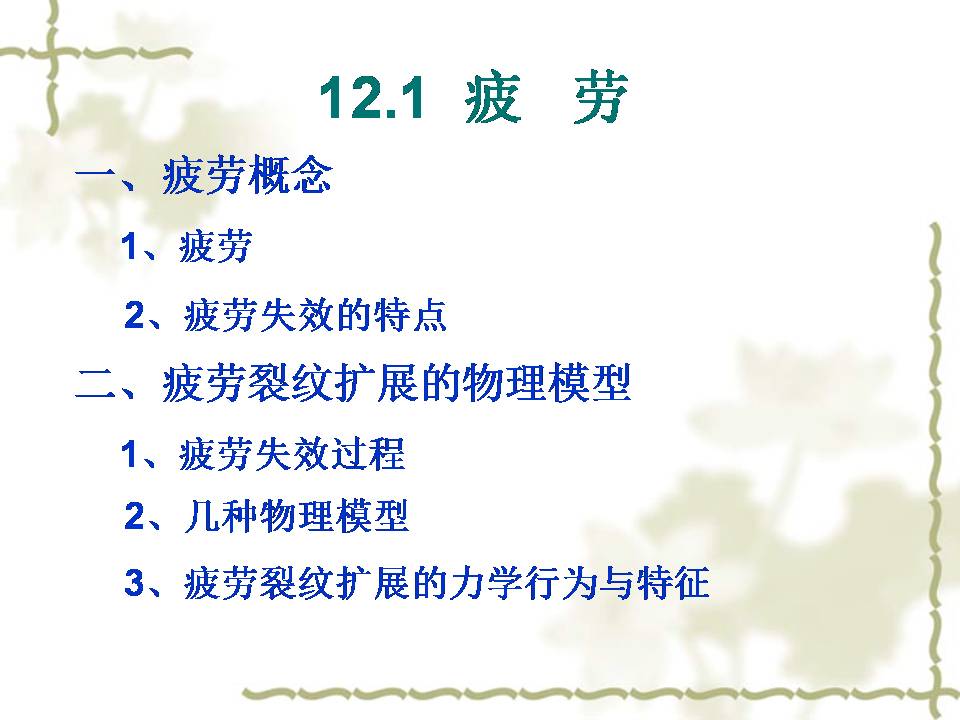 12.1 疲 劳

一、疲劳概念

1、疲劳

2、疲劳失效的特点

二、疲劳裂纹扩展的物理模型

1、疲劳失效过程

2、几种物理模型

3、疲劳裂纹扩展的力学行为与特征